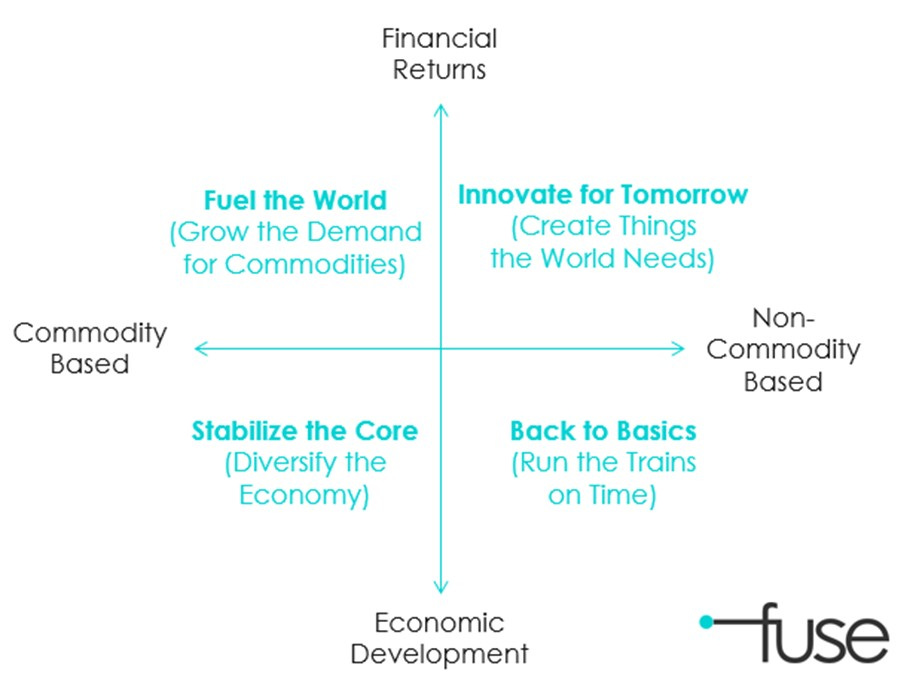 Financial Returns

Fuel the World
(Grow the Demand for Commodities)

Innovate for Tomorrow
(Create Things the World Needs)

Commodity Based

Non-Commodity Based

Stabilize the Core
(Diversify the Economy)

Back to Basics
(Run the Trains on Time)

Economic Development

fuse